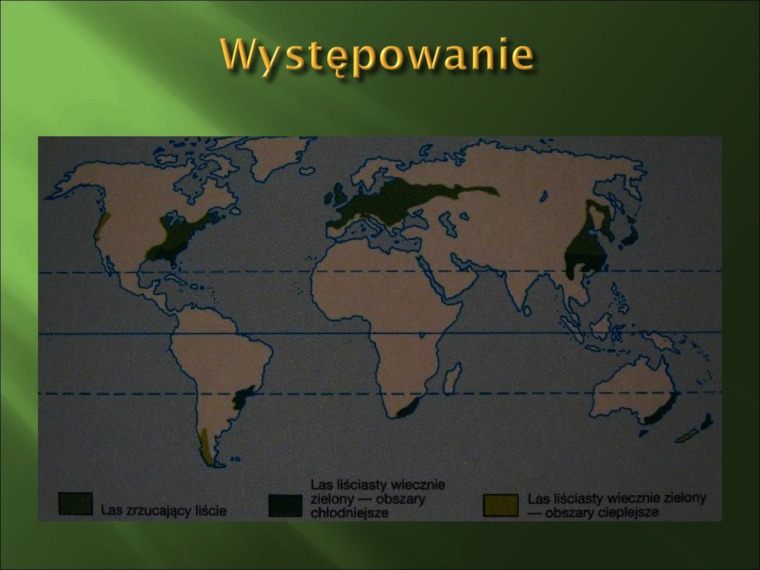 Występowanie

Las zrzucający liście

Las liściasty wiecznie zielony — obszary chłodniejsze

Las liściasty wiecznie zielony — obszary cieplejsze